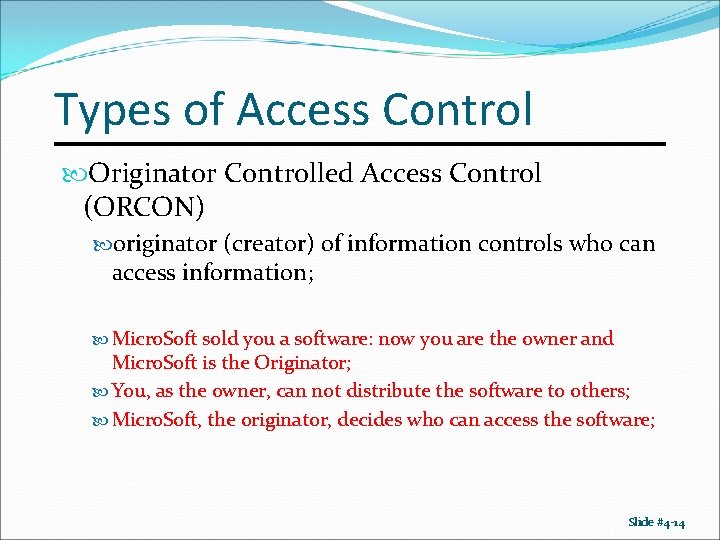 Types of Access Control

Originator Controlled Access Control (ORCON)

originator (creator) of information controls who can access information;

MicroSoft sold you a software: now you are the owner and MicroSoft is the Originator;

You, as the owner, can not distribute the software to others;

MicroSoft, the originator, decides who can access the software;

Slide #4-14